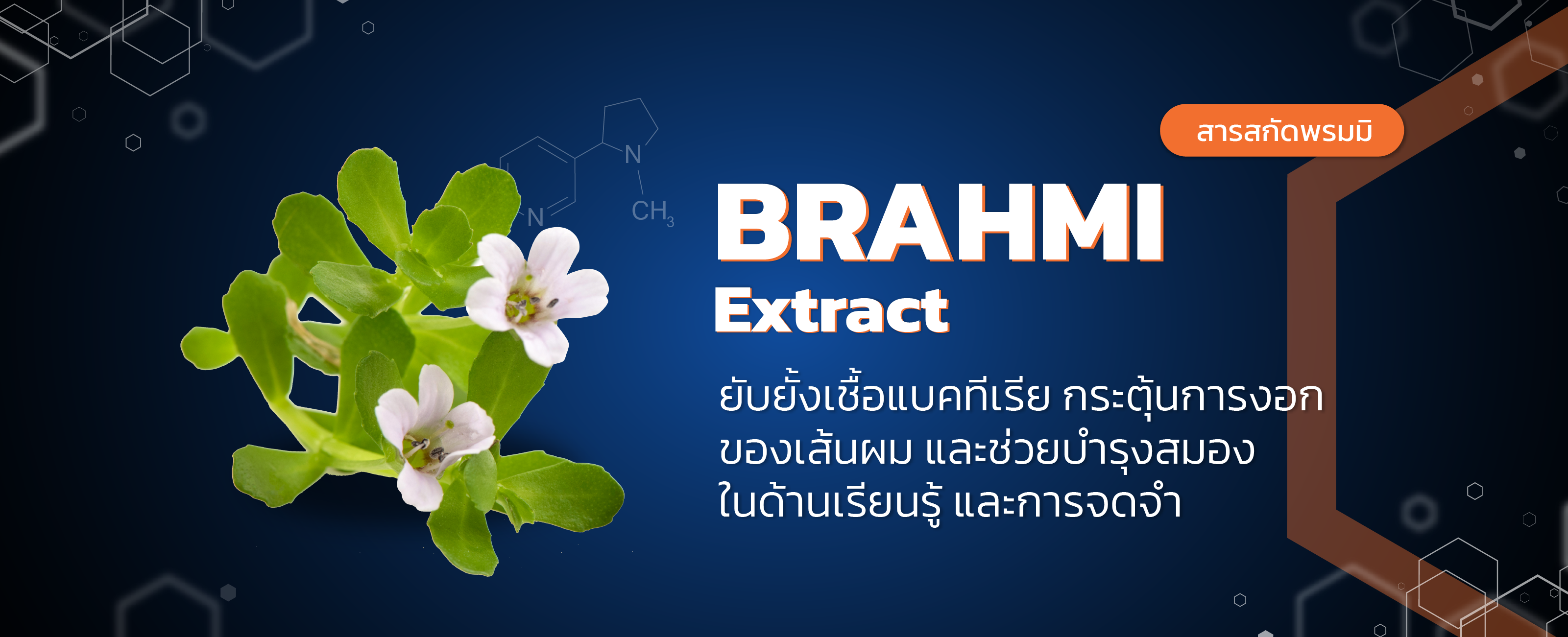 N

N

$CH_3$

สารสกัดพรมมิ

BRAHMI

Extract

ยับยั้งเชื้อแบคทีเรีย กระตุ้นการงอกของเส้นผม และช่วยบำรุงสมองในด้านเรียนรู้ และการจดจำ